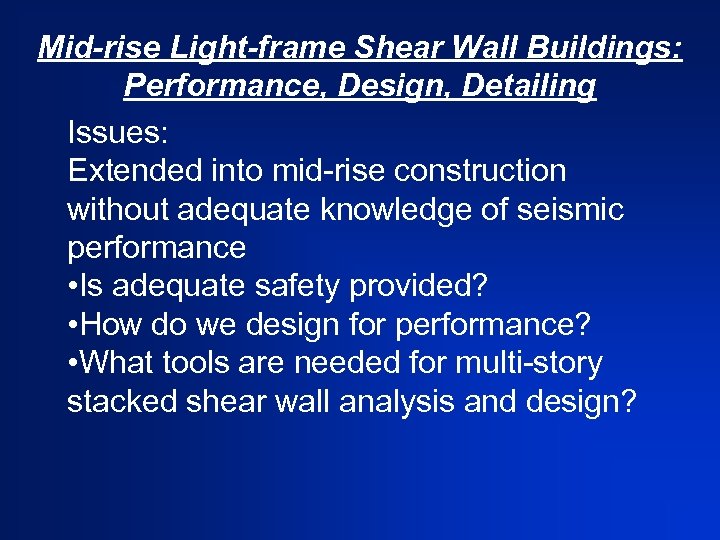 Mid-rise Light-frame Shear Wall Buildings: Performance, Design, Detailing

Issues:
Extended into mid-rise construction without adequate knowledge of seismic performance
•Is adequate safety provided?
•How do we design for performance?
•What tools are needed for multi-story stacked shear wall analysis and design?